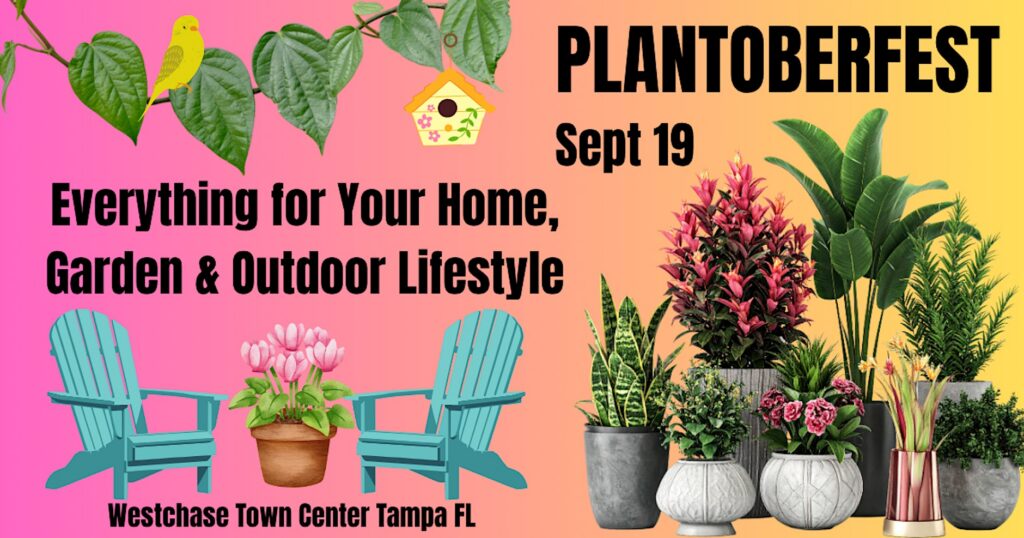 PLANTOBERFEST

Sept 19

Everything for Your Home, Garden & Outdoor Lifestyle

Westchase Town Center Tampa FL